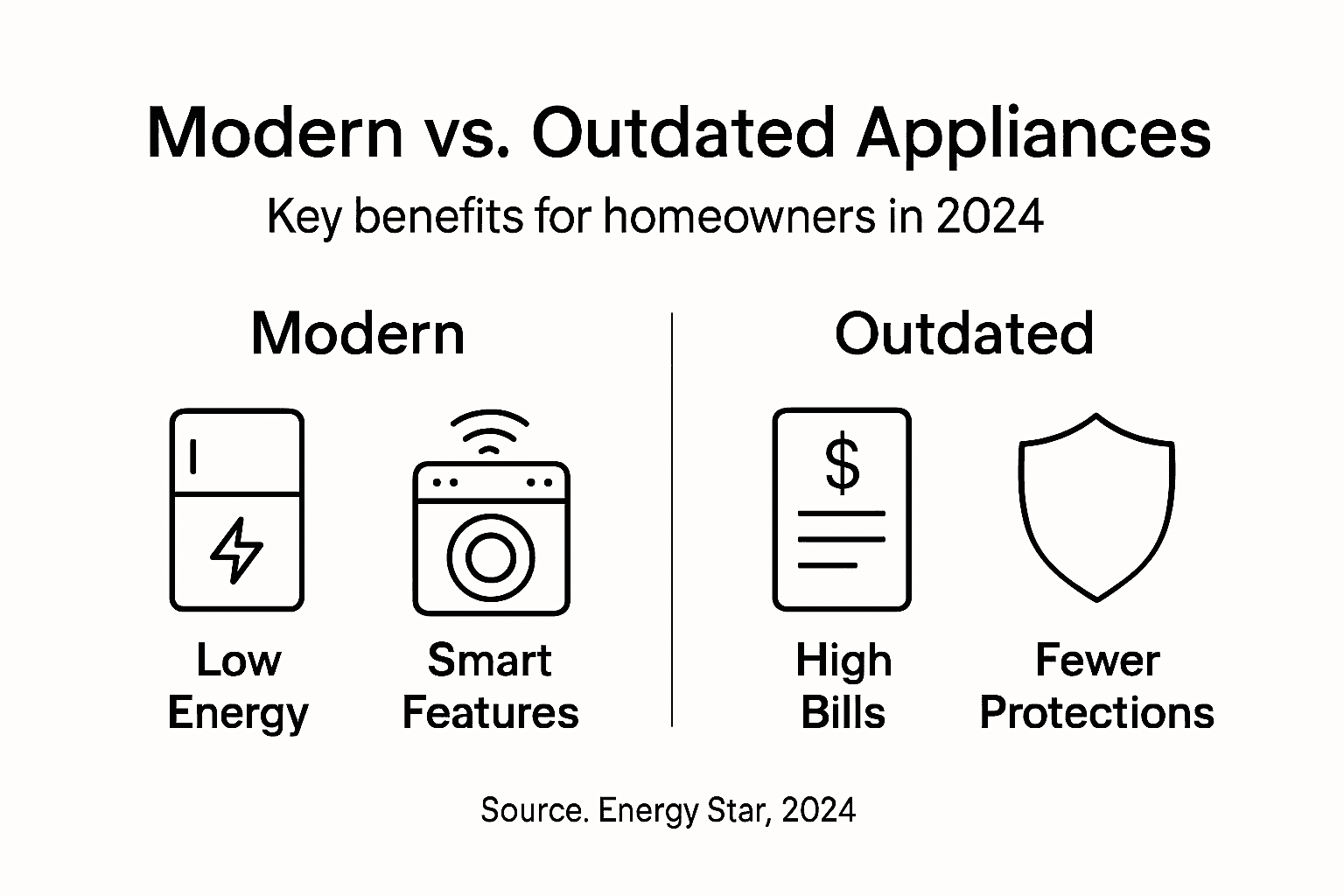 Modern vs. Outdated Appliances

Key benefits for homeowners in 2024

Modern

Low Energy

Smart Features

Outdated

$

High Bills

Fewer Protections

Source. Energy Star, 2024